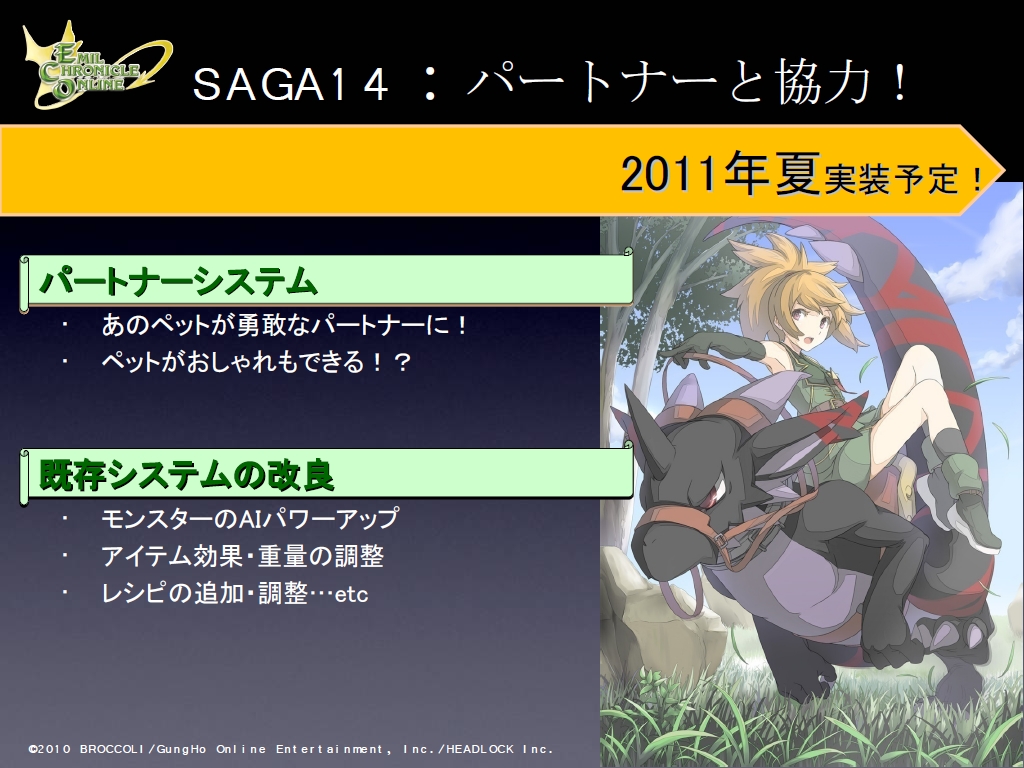 EMIL CHRONICLE ONLINE

SAGA14 ：パートナーと協力！

2011年夏実装予定！

パートナーシステム

・ あのペットが勇敢なパートナーに！
・ ペットがおしゃれもできる！？

既存システムの改良

・ モンスターのAIパワーアップ
・ アイテム効果・重量の調整
・ レシピの追加・調整…etc

©2010 BROCCOLI/GungHo Online Entertainment, Inc./HEADLOCK Inc.